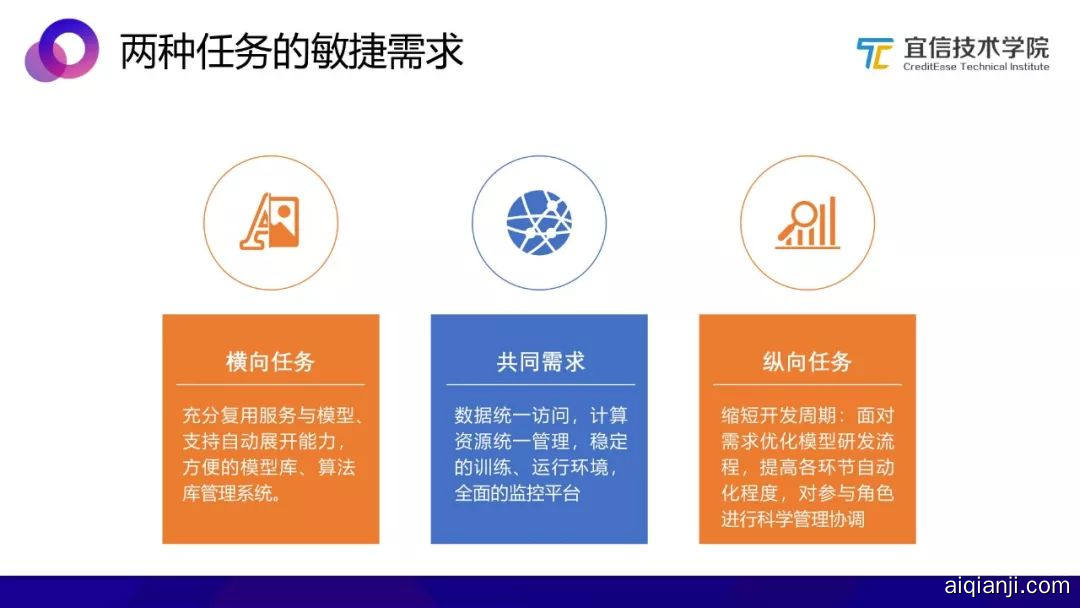 两种任务的敏捷需求

宜信技术学院
CreditEase Technical Institute

横向任务

充分复用服务与模型、支持自动展开能力，方便的模型库、算法库管理系统。

共同需求

数据统一访问，计算资源统一管理，稳定的训练、运行环境，全面的监控平台

纵向任务

缩短开发周期：面对需求优化模型研发流程，提高各环节自动化程度，对参与角色进行科学管理协调

aiqianji.com